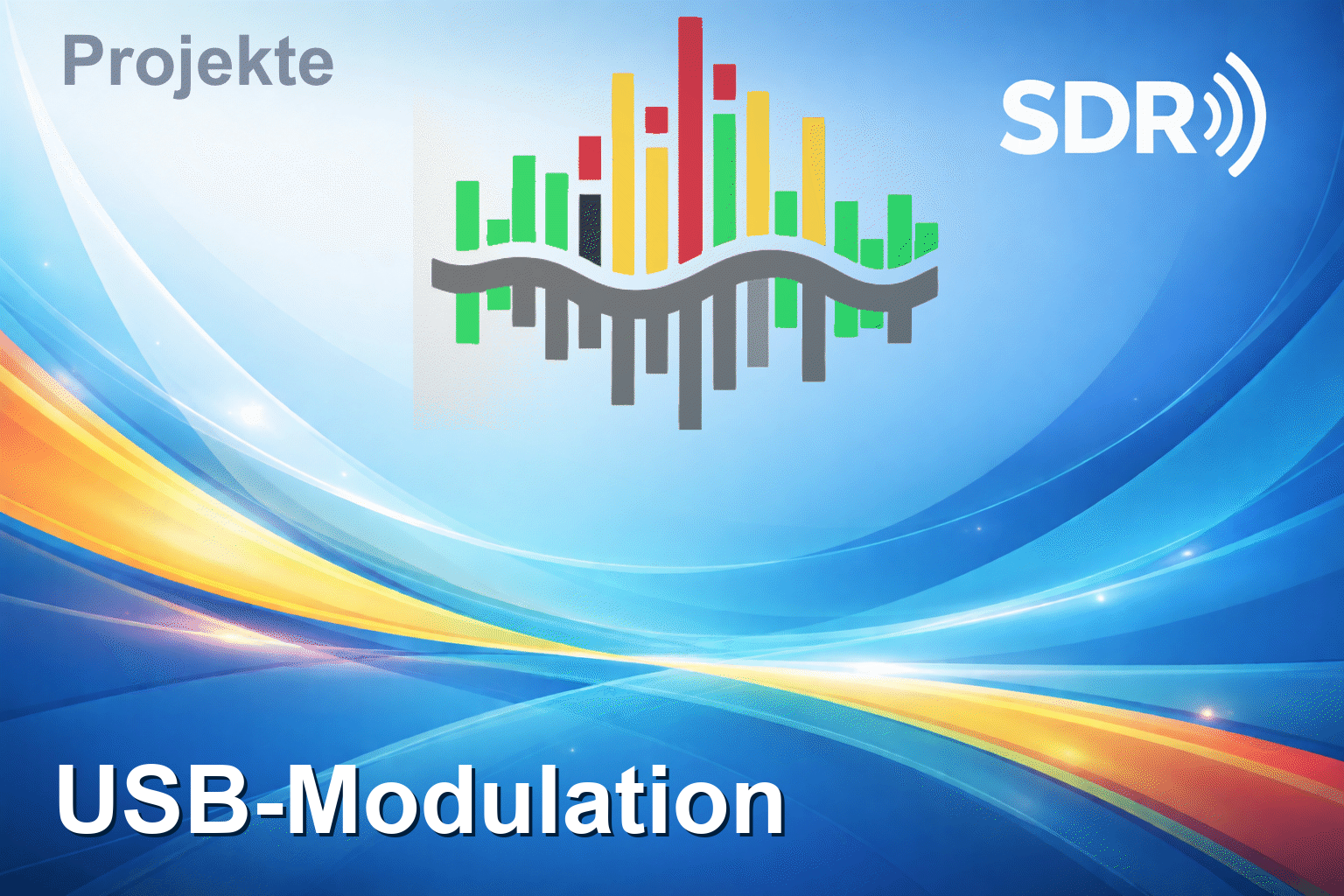 Projekte

SDR

USB-Modulation